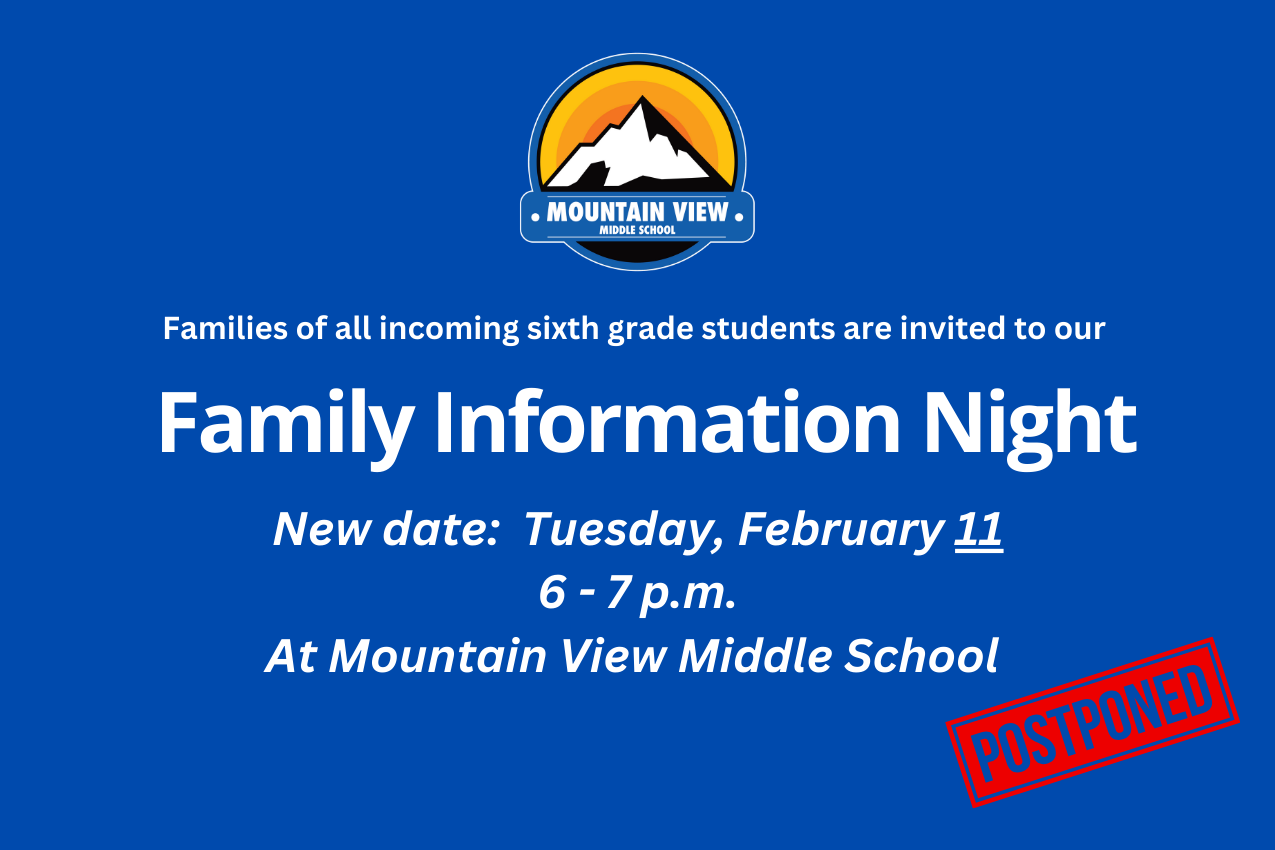 MOUNTAIN VIEW
MIDDLE SCHOOL

Families of all incoming sixth grade students are invited to our

Family Information Night

New date: Tuesday, February 11
6 - 7 p.m.
At Mountain View Middle School

POSTPONED